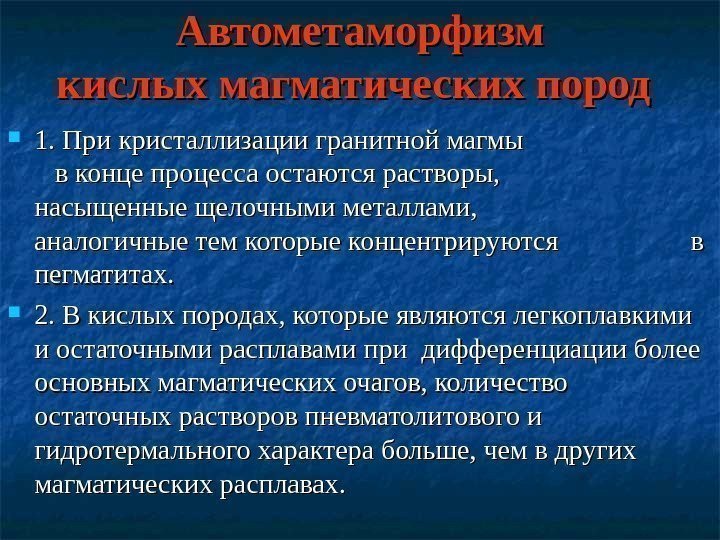 Автометаморфизм кислых магматических пород

1. При кристаллизации гранитной магмы в конце процесса остаются растворы, насыщенные щелочными металлами, аналогичные тем которые концентрируются в пегматитах.

2. В кислых породах, которые являются легкоплавкими и остаточными расплавами при дифференциации более основных магматических очагов, количество остаточных растворов пневматолитового и гидротермального характера больше, чем в других магматических расплавах.